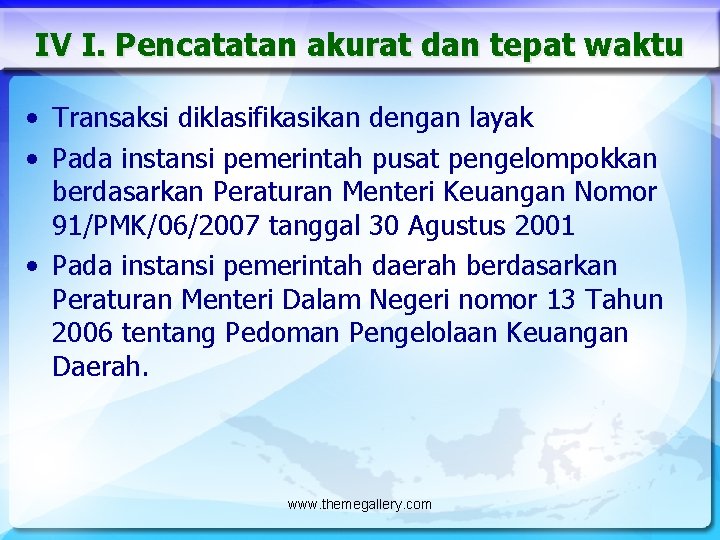 IV I. Pencatatan akurat dan tepat waktu

• Transaksi diklasifikasikan dengan layak
• Pada instansi pemerintah pusat pengelompokkan berdasarkan Peraturan Menteri Keuangan Nomor 91/PMK/06/2007 tanggal 30 Agustus 2001
• Pada instansi pemerintah daerah berdasarkan Peraturan Menteri Dalam Negeri nomor 13 Tahun 2006 tentang Pedoman Pengelolaan Keuangan Daerah.

www.themegallery.com